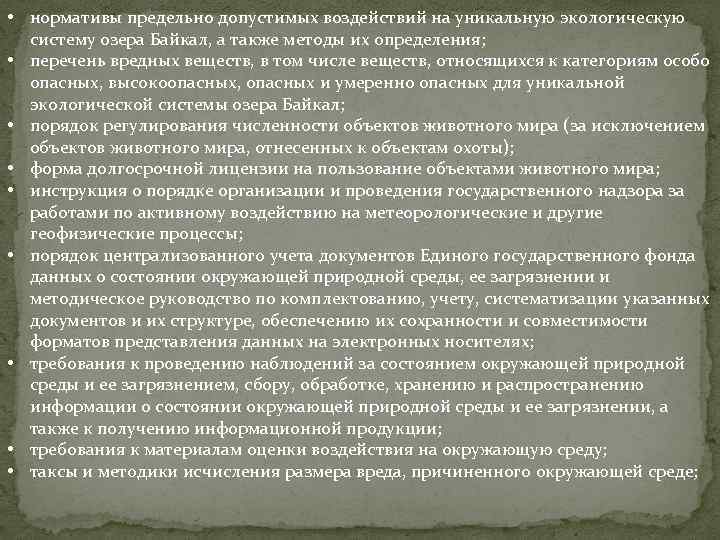 • нормативы предельно допустимых воздействий на уникальную экологическую систему озера Байкал, а также методы их определения;
• перечень вредных веществ, в том числе веществ, относящихся к категориям особо опасных, высокоопасных, опасных и умеренно опасных для уникальной экологической системы озера Байкал;
• порядок регулирования численности объектов животного мира (за исключением объектов животного мира, отнесенных к объектам охоты);
• форма долгосрочной лицензии на пользование объектами животного мира;
• инструкция о порядке организации и проведения государственного надзора за работами по активному воздействию на метеорологические и другие геофизические процессы;
• порядок централизованного учета документов Единого государственного фонда данных о состоянии окружающей природной среды, ее загрязнении и методическое руководство по комплектованию, учету, систематизации указанных документов и их структуре, обеспечению их сохранности и совместимости форматов представления данных на электронных носителях;
• требования к проведению наблюдений за состоянием окружающей природной среды и ее загрязнением, сбору, обработке, хранению и распространению информации о состоянии окружающей природной среды и ее загрязнении, а также к получению информационной продукции;
• требования к материалам оценки воздействия на окружающую среду;
• таксы и методики исчисления размера вреда, причиненного окружающей среде;